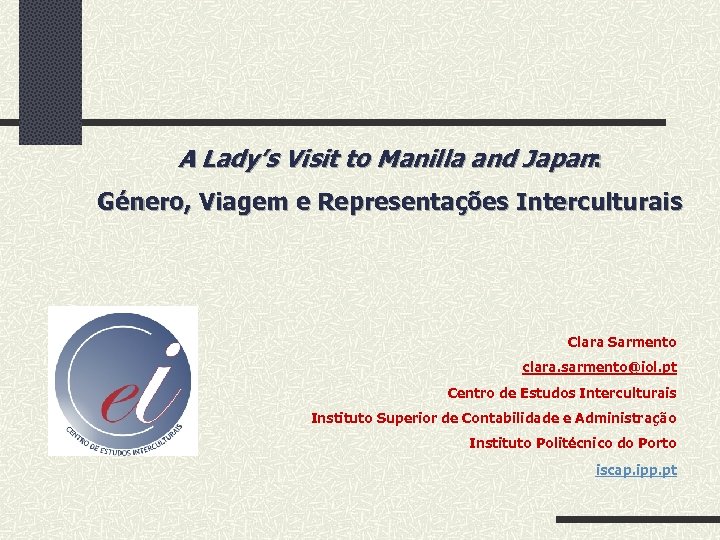 A Lady's Visit to Manilla and Japan:

Género, Viagem e Representações Interculturais

ei

CENTRO DE ESTUDOS INTERCULTURAIS

Clara Sarmento

clara.sarmento@iol.pt

Centro de Estudos Interculturais

Instituto Superior de Contabilidade e Administração

Instituto Politécnico do Porto

iscap.ipp.pt